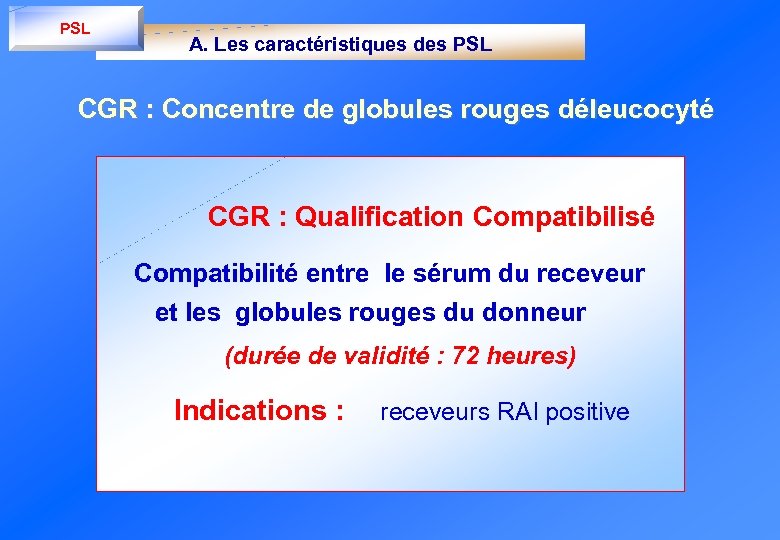 PSL

A. Les caractéristiques des PSL

CGR : Concentre de globules rouges déleucocyté

CGR : Qualification Compatibilisé

Compatibilité entre le sérum du receveur et les globules rouges du donneur

(durée de validité : 72 heures)

Indications : receveurs RAI positive